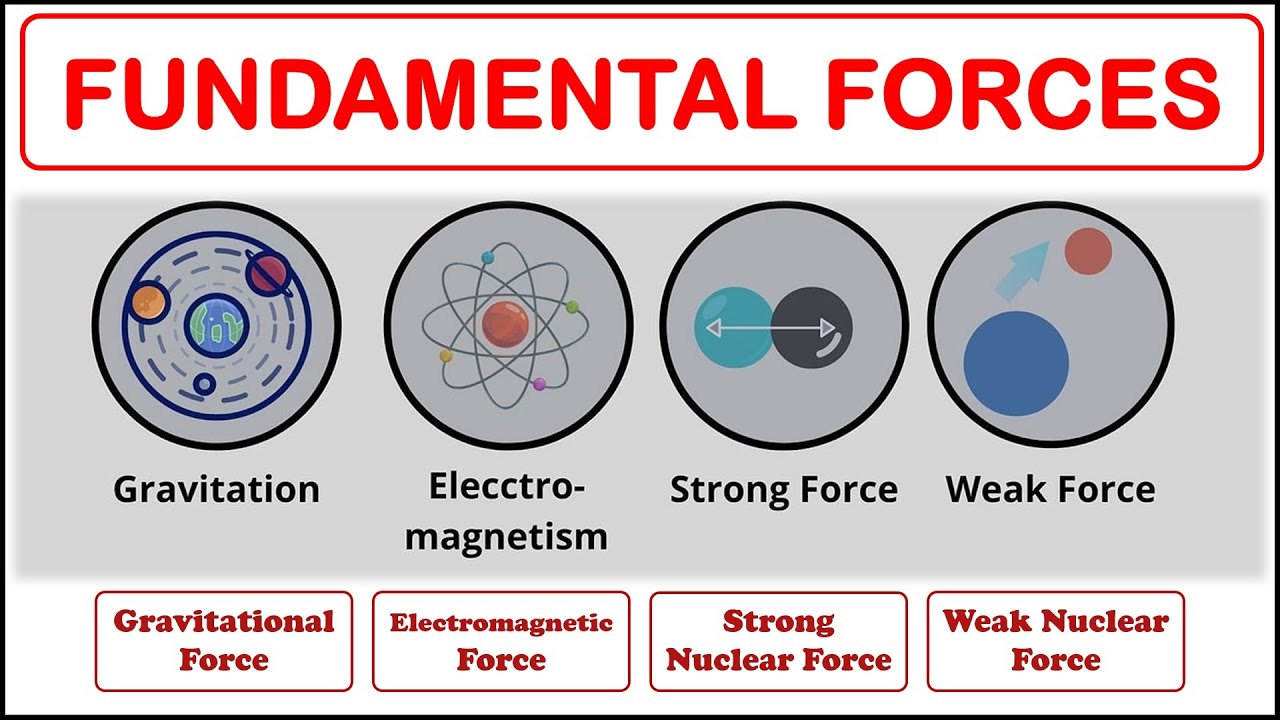 FUNDAMENTAL FORCES

Gravitation

Elecctro-magnetism

Strong Force

Weak Force

Gravitational Force

Electromagnetic Force

Strong Nuclear Force

Weak Nuclear Force